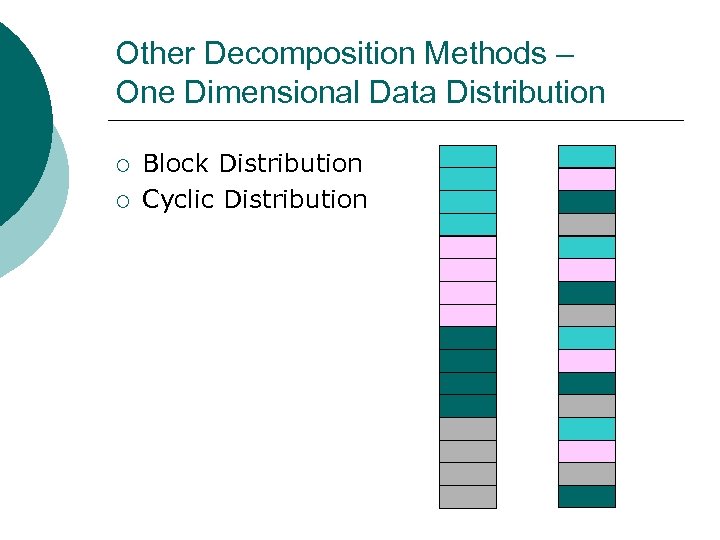 Other Decomposition Methods – One Dimensional Data Distribution

○ Block Distribution
○ Cyclic Distribution